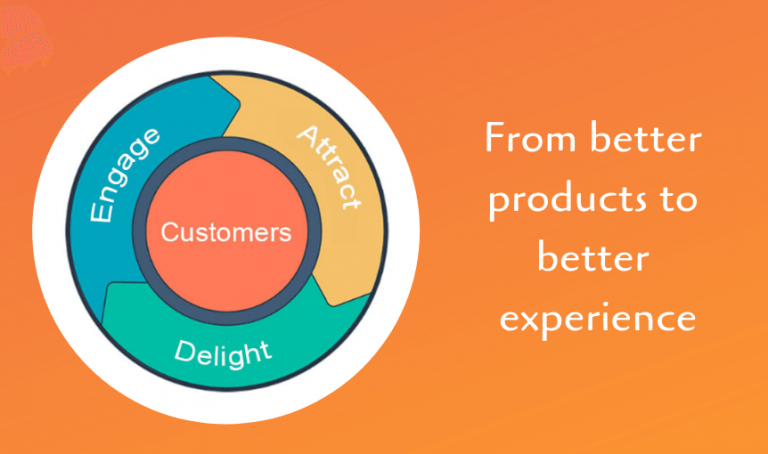 Engage
Attract
Customers
Delight

From better products to better experience